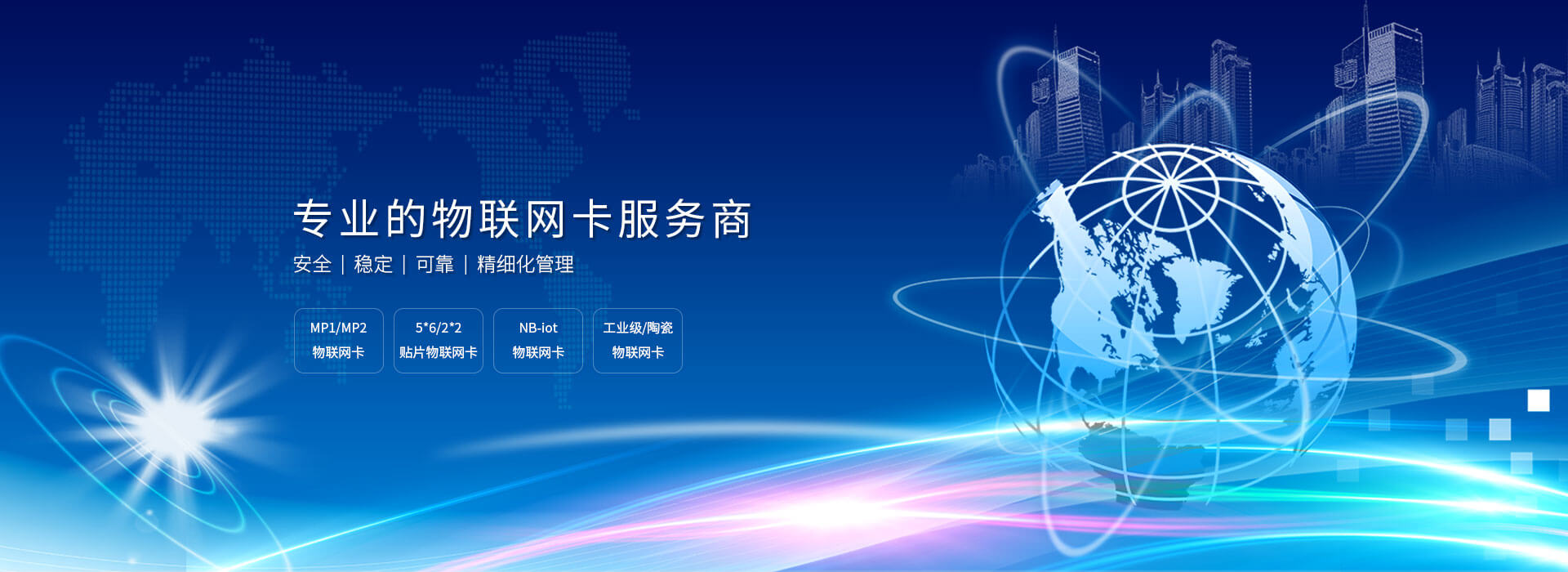 专业的物联网卡服务商

安全 | 稳定 | 可靠 | 精细化管理

MP1/MP2
物联网卡

5*6/2*2
贴片物联网卡

NB-iot
物联网卡

工业级/陶瓷
物联网卡